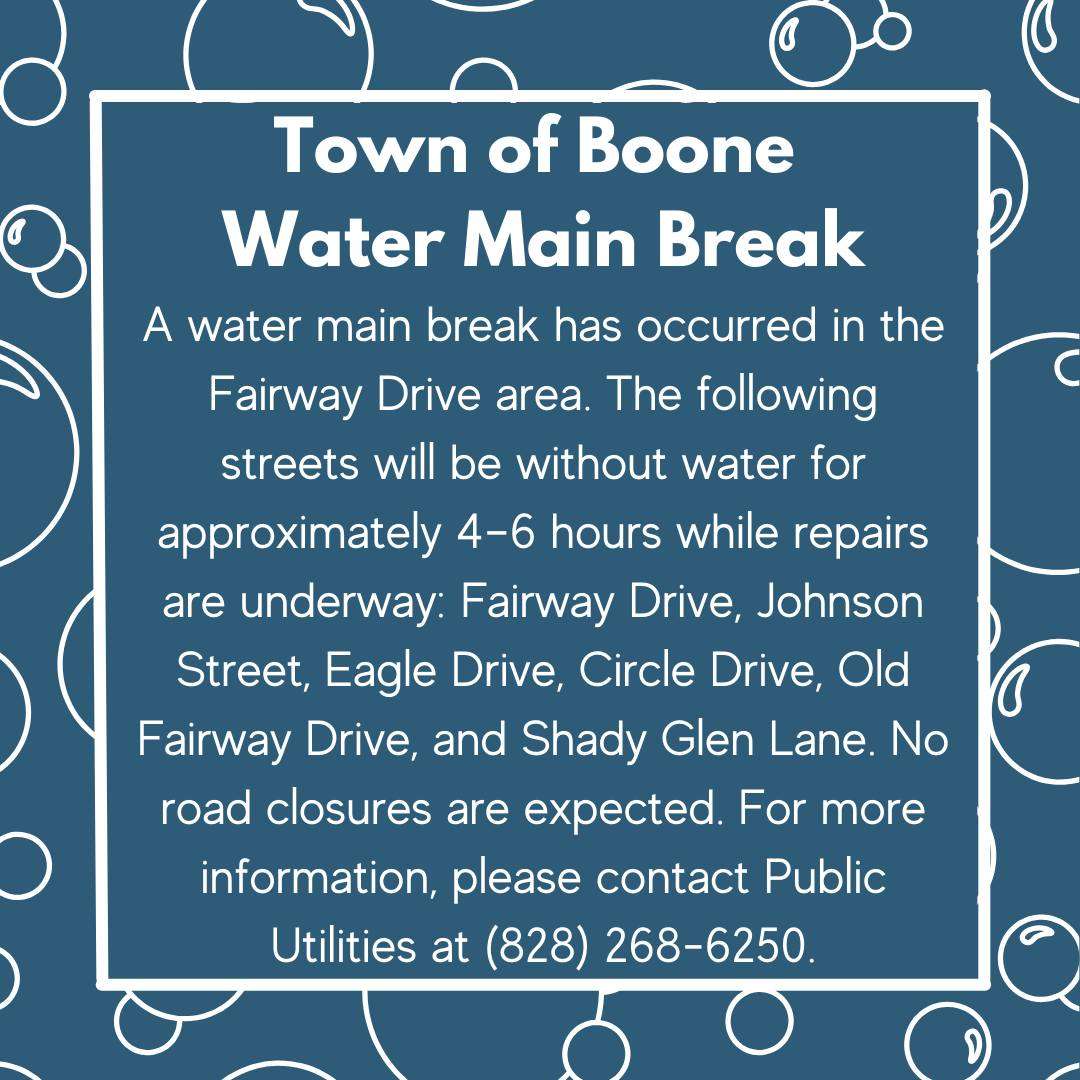 Town of Boone
Water Main Break

A water main break has occurred in the Fairway Drive area. The following streets will be without water for approximately 4-6 hours while repairs are underway: Fairway Drive, Johnson Street, Eagle Drive, Circle Drive, Old Fairway Drive, and Shady Glen Lane. No road closures are expected. For more information, please contact Public Utilities at (828) 268-6250.